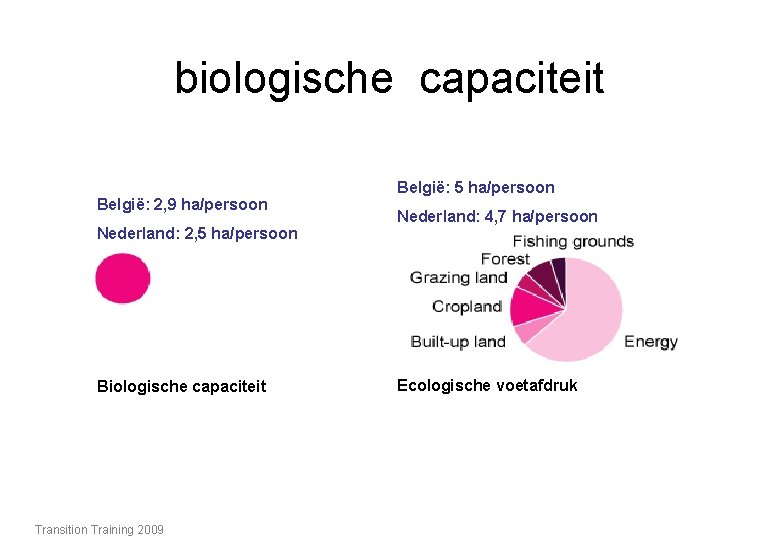 biologische capaciteit

België: 2,9 ha/persoon

Nederland: 2,5 ha/persoon

Biologische capaciteit

België: 5 ha/persoon

Nederland: 4,7 ha/persoon

Fishing grounds
Forest
Grazing land
Cropland
Built-up land
Energy

Ecologische voetafdruk

Transition Training 2009